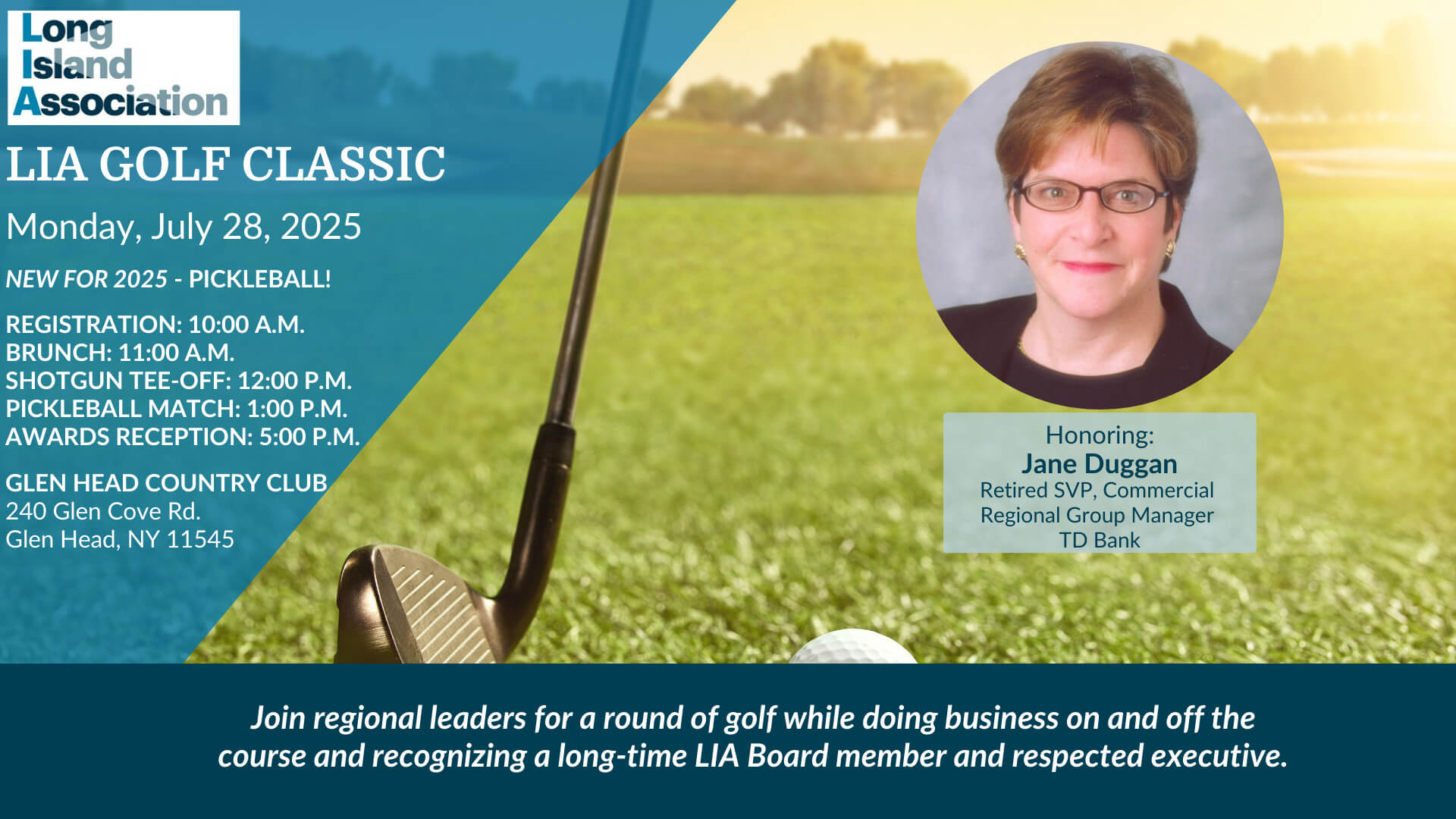 Long Island Association

LIA GOLF CLASSIC

Monday, July 28, 2025

NEW FOR 2025 - PICKLEBALL!

REGISTRATION: 10:00 A.M.
BRUNCH: 11:00 A.M.
SHOTGUN TEE-OFF: 12:00 P.M.
PICKLEBALL MATCH: 1:00 P.M.
AWARDS RECEPTION: 5:00 P.M.

GLEN HEAD COUNTRY CLUB
240 Glen Cove Rd.
Glen Head, NY 11545

Honoring:
Jane Duggan
Retired SVP, Commercial
Regional Group Manager
TD Bank

Join regional leaders for a round of golf while doing business on and off the course and recognizing a long-time LIA Board member and respected executive.